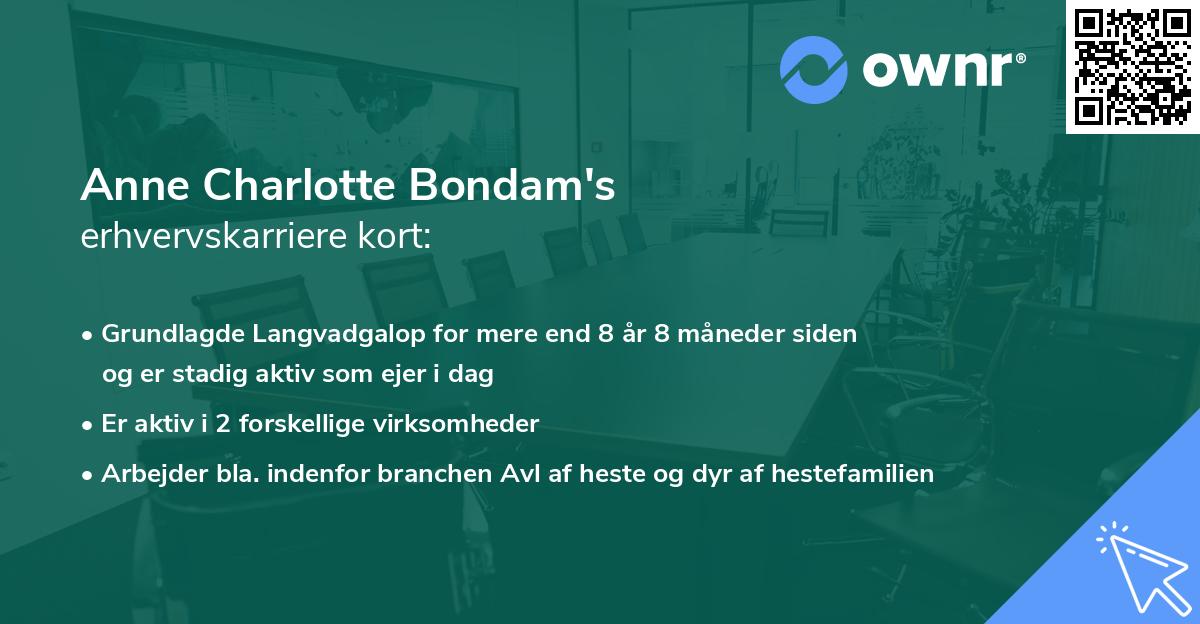 ownr®

Anne Charlotte Bondam's
erhvervskarriere kort:

• Grundlagde Langvadgalop for mere end 8 år 8 måneder siden og er stadig aktiv som ejer i dag
• Er aktiv i 2 forskellige virksomheder
• Arbejder bla. indenfor branchen Avl af heste og dyr af hestefamilien